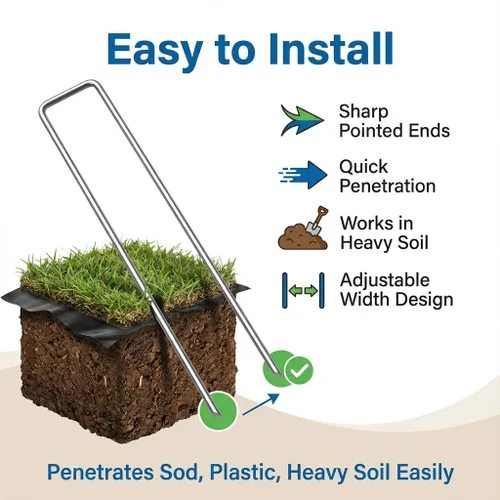 Easy to Install

Sharp Pointed Ends

Quick Penetration

Works in Heavy Soil

Adjustable Width Design

Penetrates Sod, Plastic, Heavy Soil Easily